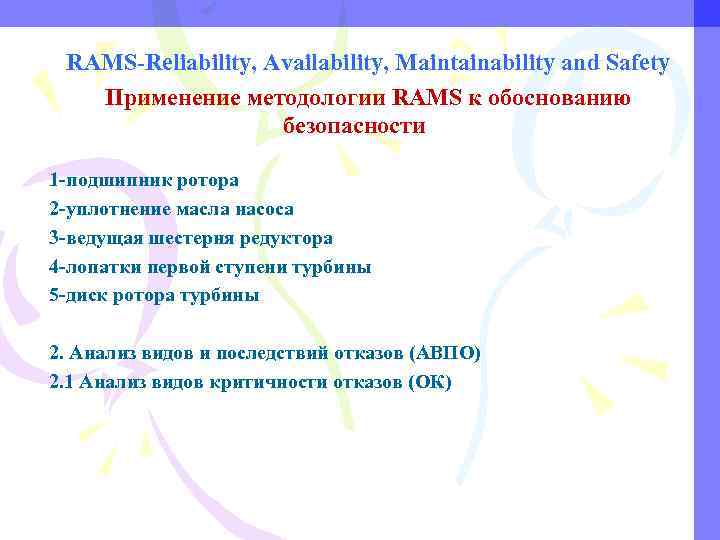 RAMS-Reliability, Availability, Maintainability and Safety

Применение методологии RAMS к обоснованию безопасности

1-подшипник ротора
2-уплотнение масла насоса
3-ведущая шестерня редуктора
4-лопатки первой ступени турбины
5-диск ротора турбины

2. Анализ видов и последствий отказов (АВПО)
2.1 Анализ видов критичности отказов (ОК)